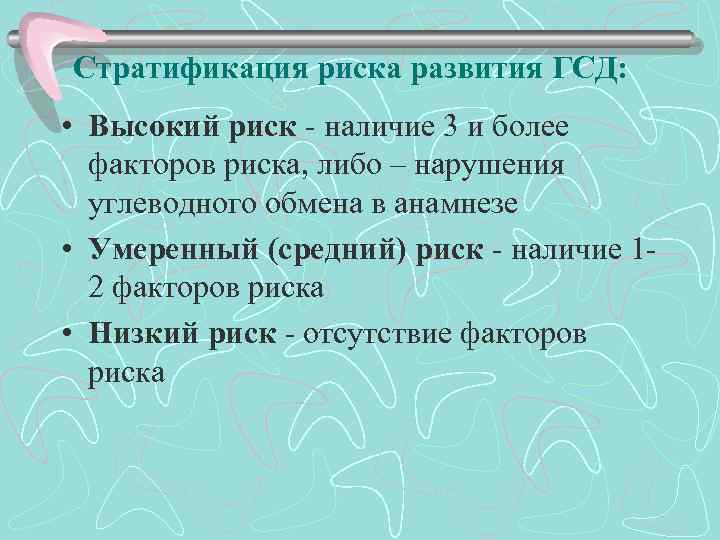 Стратификация риска развития ГСД:

• Высокий риск - наличие 3 и более факторов риска, либо – нарушения углеводного обмена в анамнезе

• Умеренный (средний) риск - наличие 1-2 факторов риска

• Низкий риск - отсутствие факторов риска